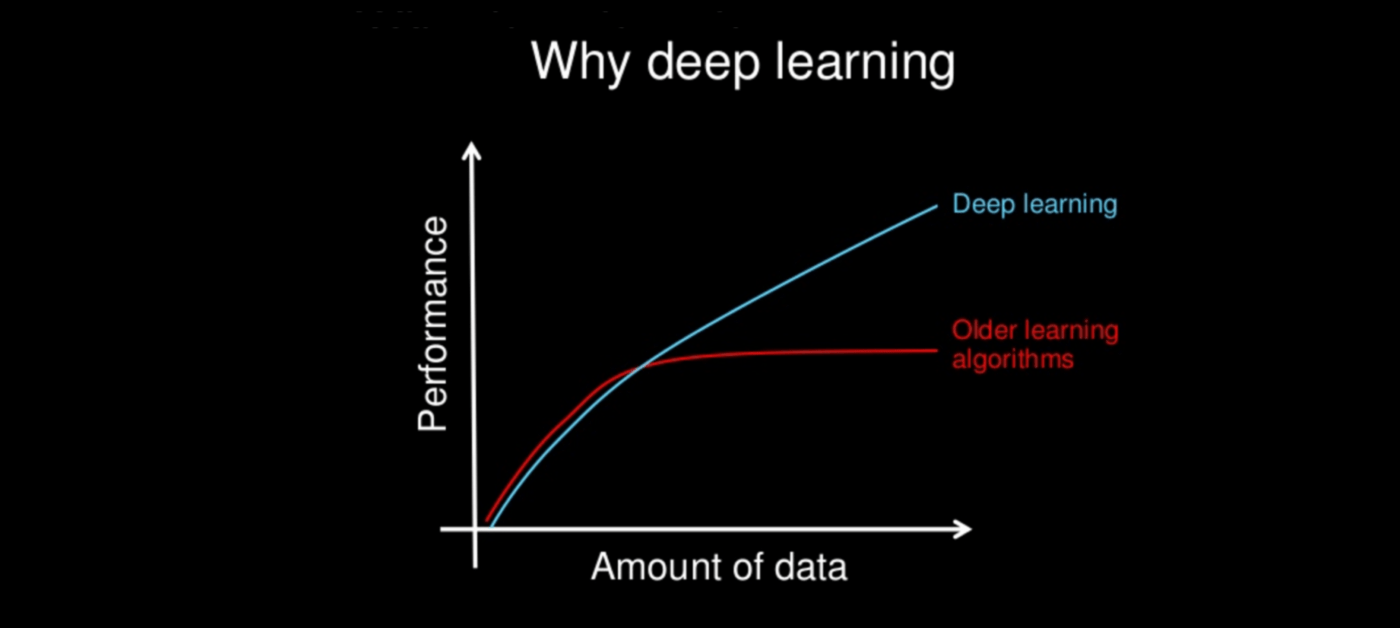 Why deep learning

Performance

Deep learning

Older learning algorithms

Amount of data